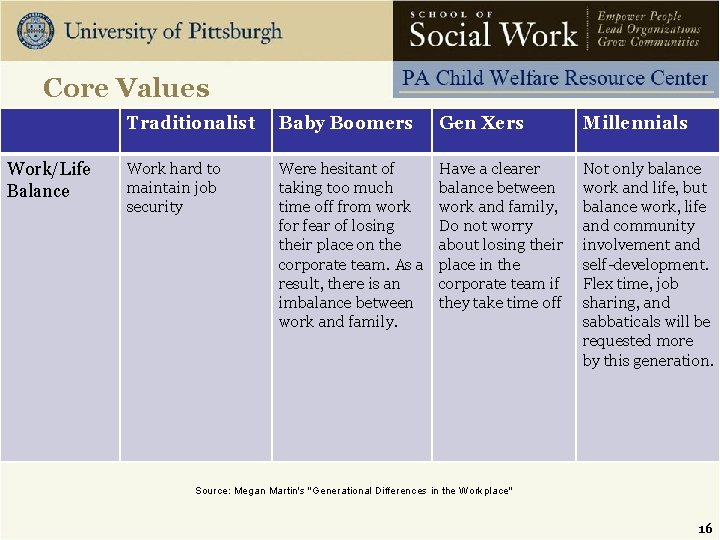 University of Pittsburgh

SCHOOL OF Social Work

Empower People
Lead Organizations
Grow Communities

PA Child Welfare Resource Center

Core Values

| | Traditionalist | Baby Boomers | Gen Xers | Millennials |
|---|---|---|---|---|
| Work/Life Balance | Work hard to maintain job security | Were hesitant of taking too much time off from work for fear of losing their place on the corporate team. As a result, there is an imbalance between work and family. | Have a clearer balance between work and family, Do not worry about losing their place in the corporate team if they take time off | Not only balance work and life, but balance work, life and community involvement and self-development. Flex time, job sharing, and sabbaticals will be requested more by this generation. |

Source: Megan Martin's "Generational Differences in the Workplace"

16